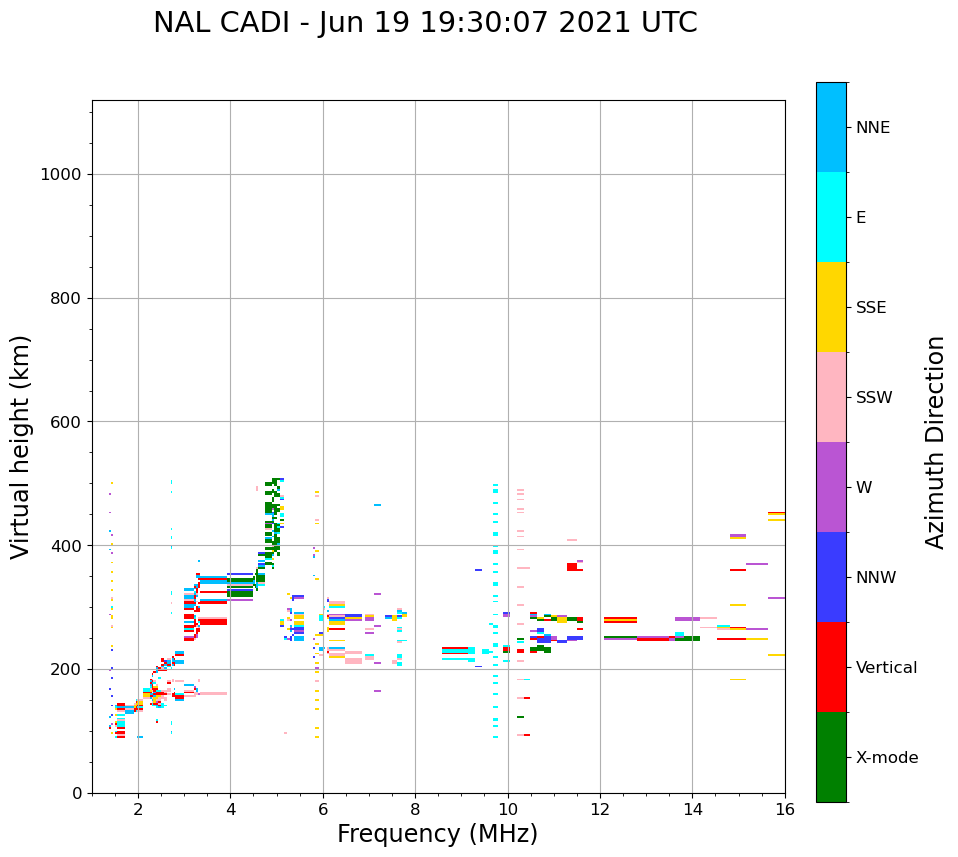 NAL CADI - Jun 19 19:30:07 2021 UTC

Virtual height (km)

1000
800
600
400
200
0

2
4
6
8
10
12
14
16

Frequency (MHz)

NNE
E
SSE
SSW
W
NNW
Vertical
X-mode

Azimuth Direction